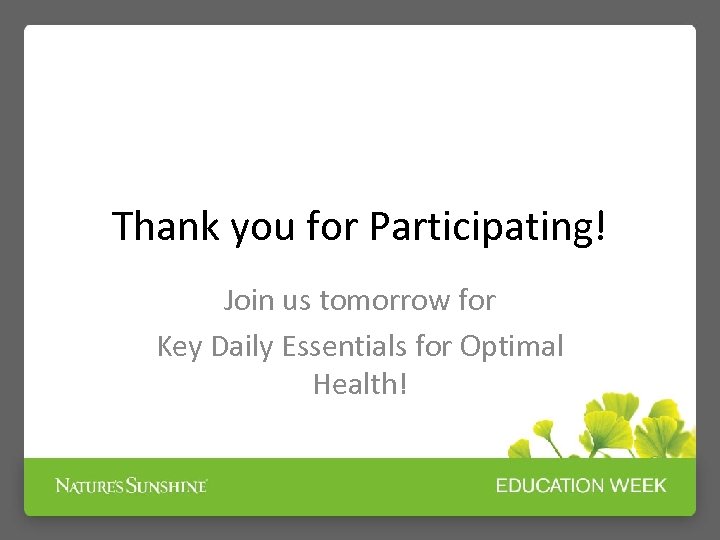 Thank you for Participating!

Join us tomorrow for

Key Daily Essentials for Optimal Health!

NATURE'S SUNSHINE

EDUCATION WEEK